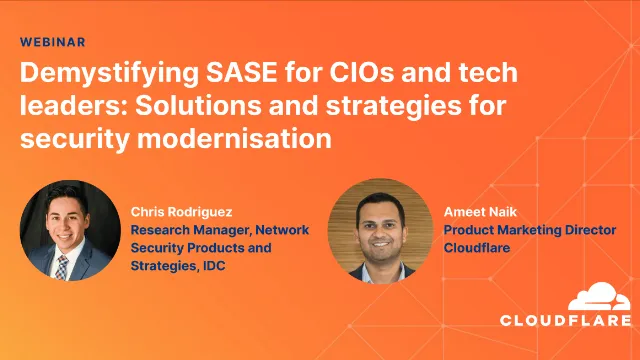 WEBINAR

Demystifying SASE for CIOs and tech leaders: Solutions and strategies for security modernisation

Chris Rodriguez
Research Manager, Network Security Products and Strategies, IDC

Ameet Naik
Product Marketing Director
Cloudflare

CLOUDFLARE